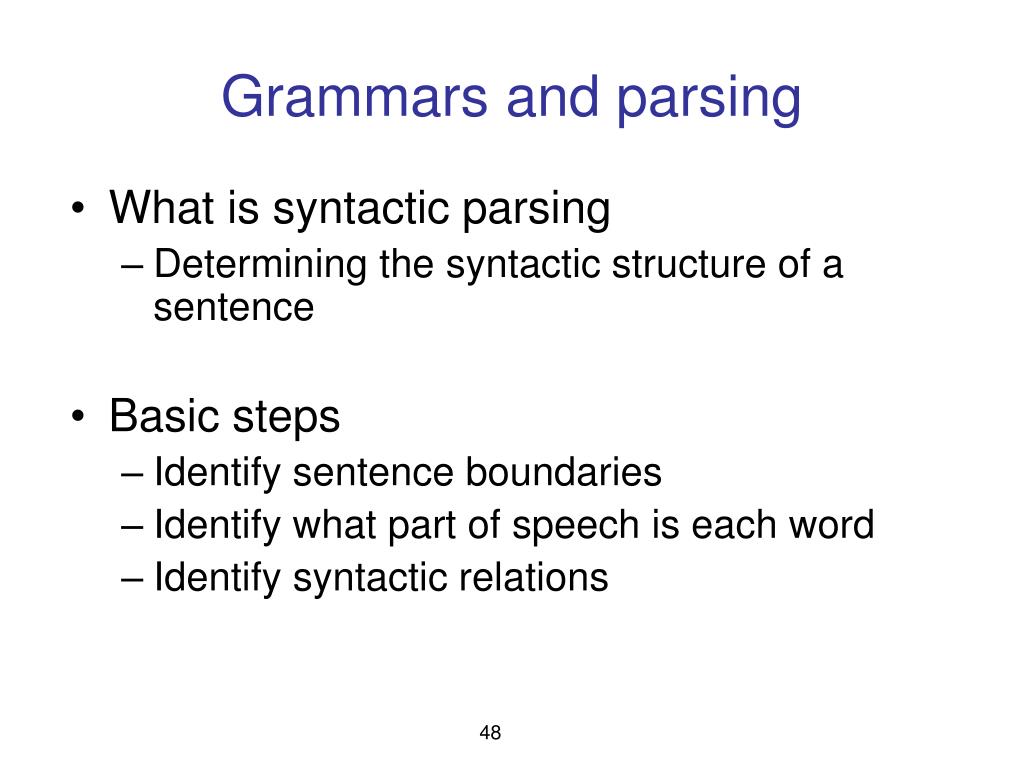 Grammars and parsing

• What is syntactic parsing
– Determining the syntactic structure of a sentence

• Basic steps
– Identify sentence boundaries
– Identify what part of speech is each word
– Identify syntactic relations

48